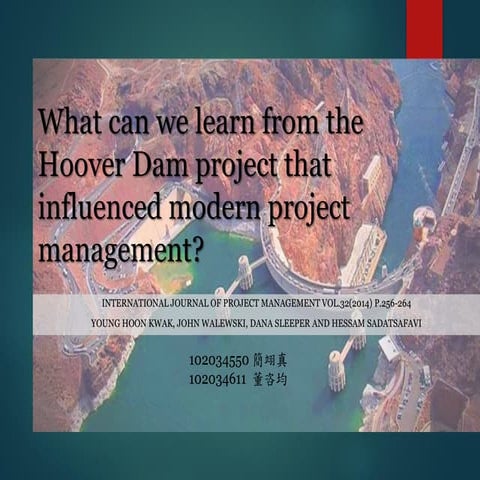 What can we learn from the Hoover Dam project that influenced modern project management?

INTERNATIONAL JOURNAL OF PROJECT MANAGEMENT VOL.32(2014) P.256-264

YOUNG HOON KWAK, JOHN WALEWSKI, DANA SLEEPER AND HESSAM SADATSAFAVI

102034550 簡翊真
102034611 董咨均